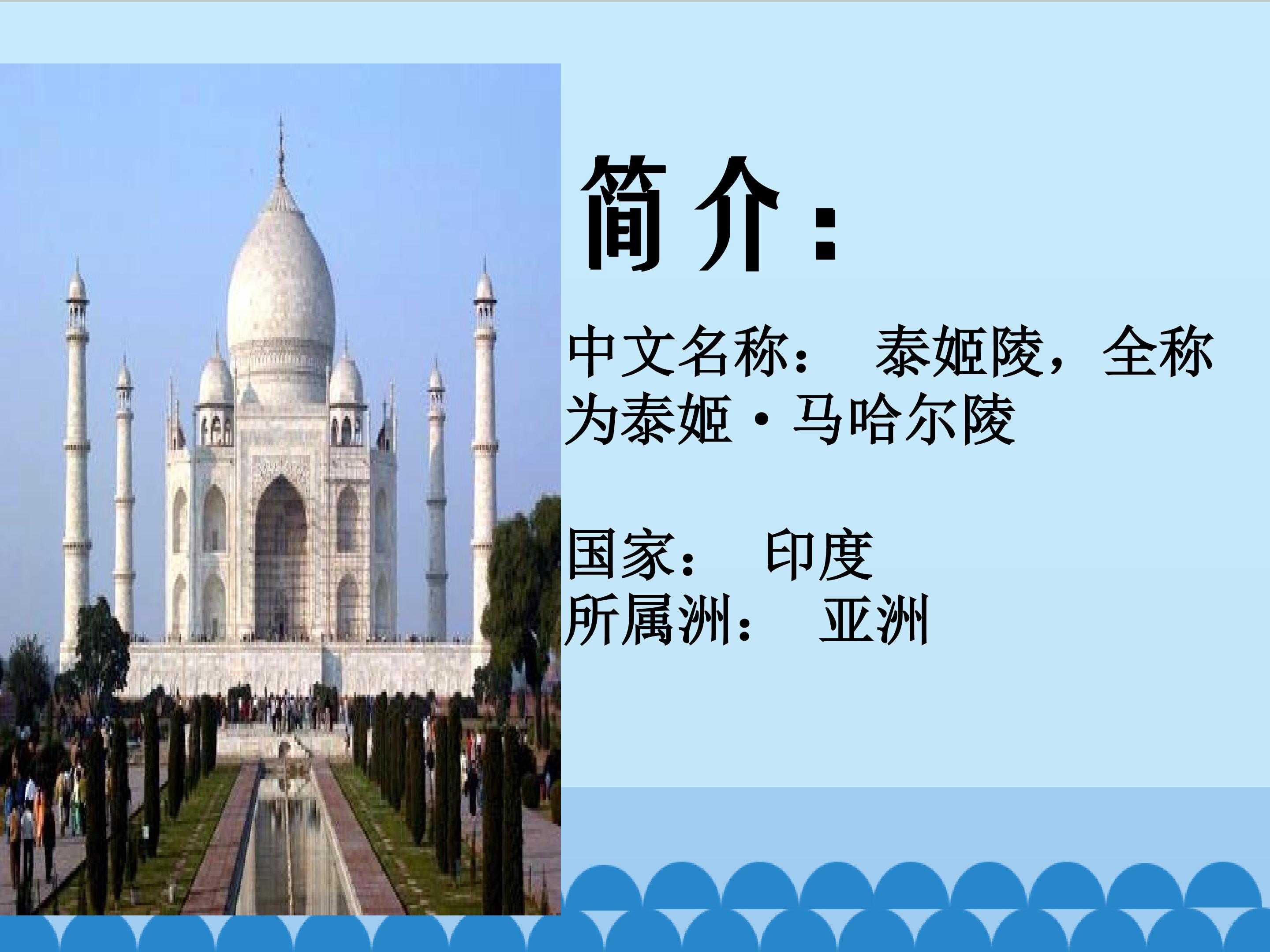 简介：

中文名称： 泰姬陵，全称为泰姬·马哈尔陵

国家： 印度
所属洲： 亚洲